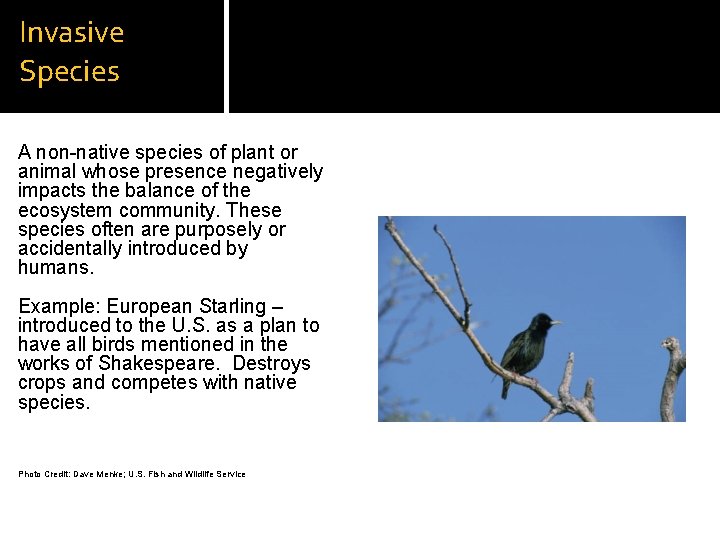 Invasive Species

A non-native species of plant or animal whose presence negatively impacts the balance of the ecosystem community. These species often are purposely or accidentally introduced by humans.

Example: European Starling – introduced to the U.S. as a plan to have all birds mentioned in the works of Shakespeare.  Destroys crops and competes with native species.

Photo Credit: Dave Menke; U.S. Fish and Wildlife Service